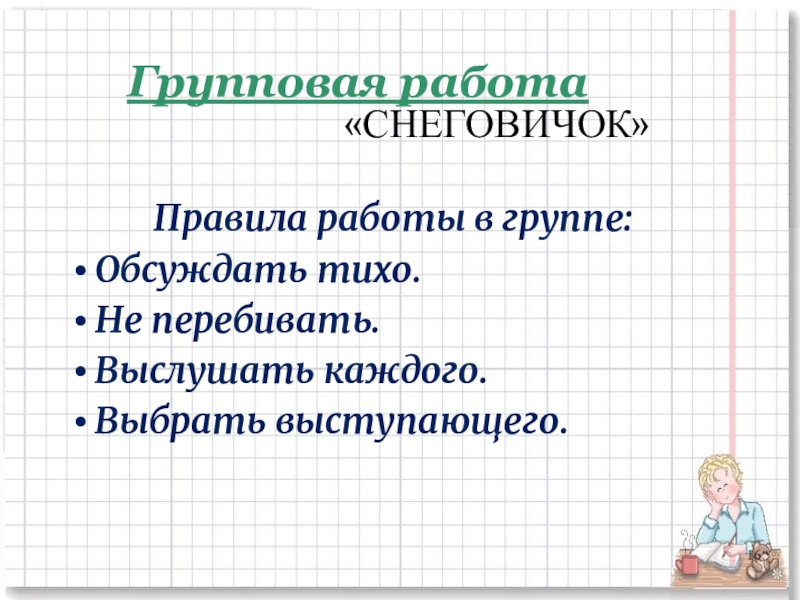 Групповая работа
«СНЕГОВИЧОК»

Правила работы в группе:

• Обсуждать тихо.
• Не перебивать.
• Выслушать каждого.
• Выбрать выступающего.